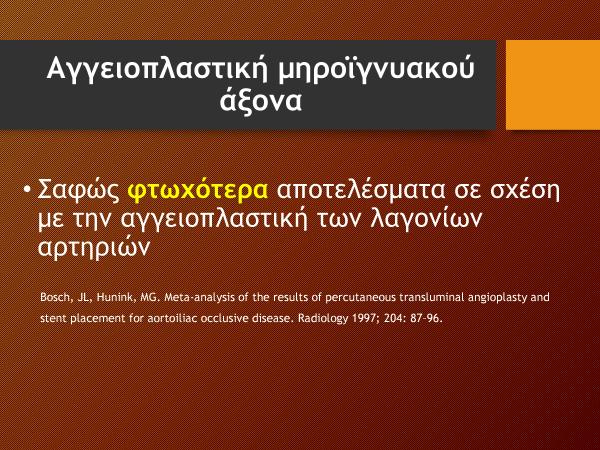 Αγγειοπλαστική μηροϊγνυακού άξονα

• Σαφώς φτωχότερα αποτελέσματα σε σχέση με την αγγειοπλαστική των λαγονίων αρτηριών

Bosch, JL, Hunink, MG. Meta-analysis of the results of percutaneous transluminal angioplasty and stent placement for aortoiliac occlusive disease. Radiology 1997; 204: 87-96.